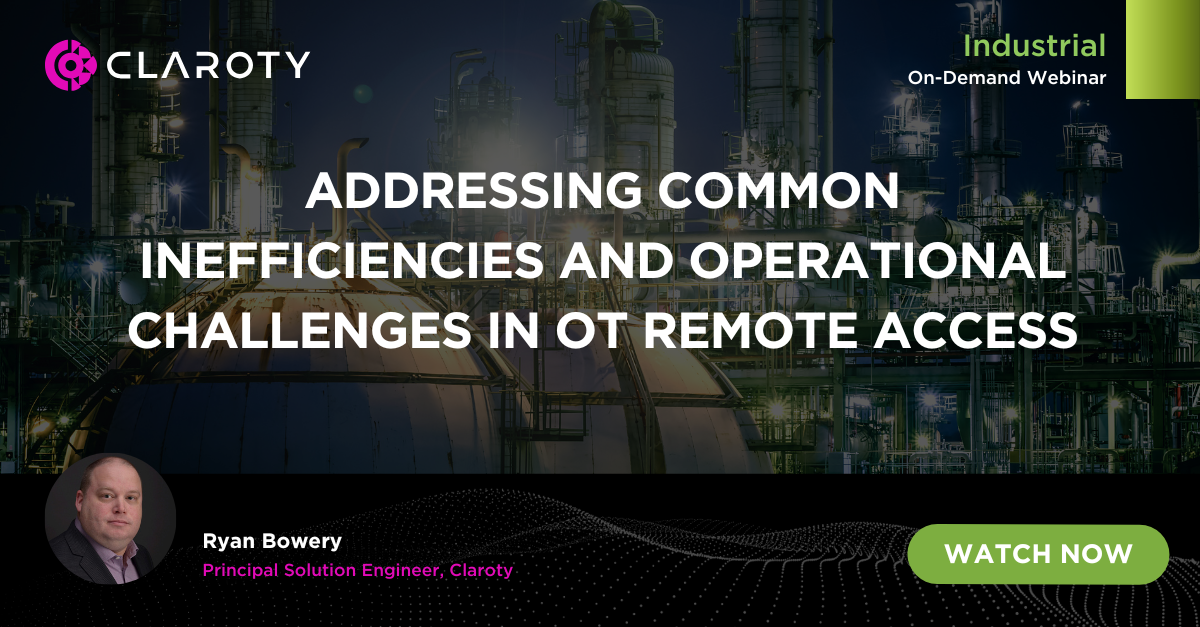 CLAROTY

Industrial
On-Demand Webinar

ADDRESSING COMMON INEFFICIENCIES AND OPERATIONAL CHALLENGES IN OT REMOTE ACCESS

Ryan Bowery
Principal Solution Engineer, Claroty

WATCH NOW